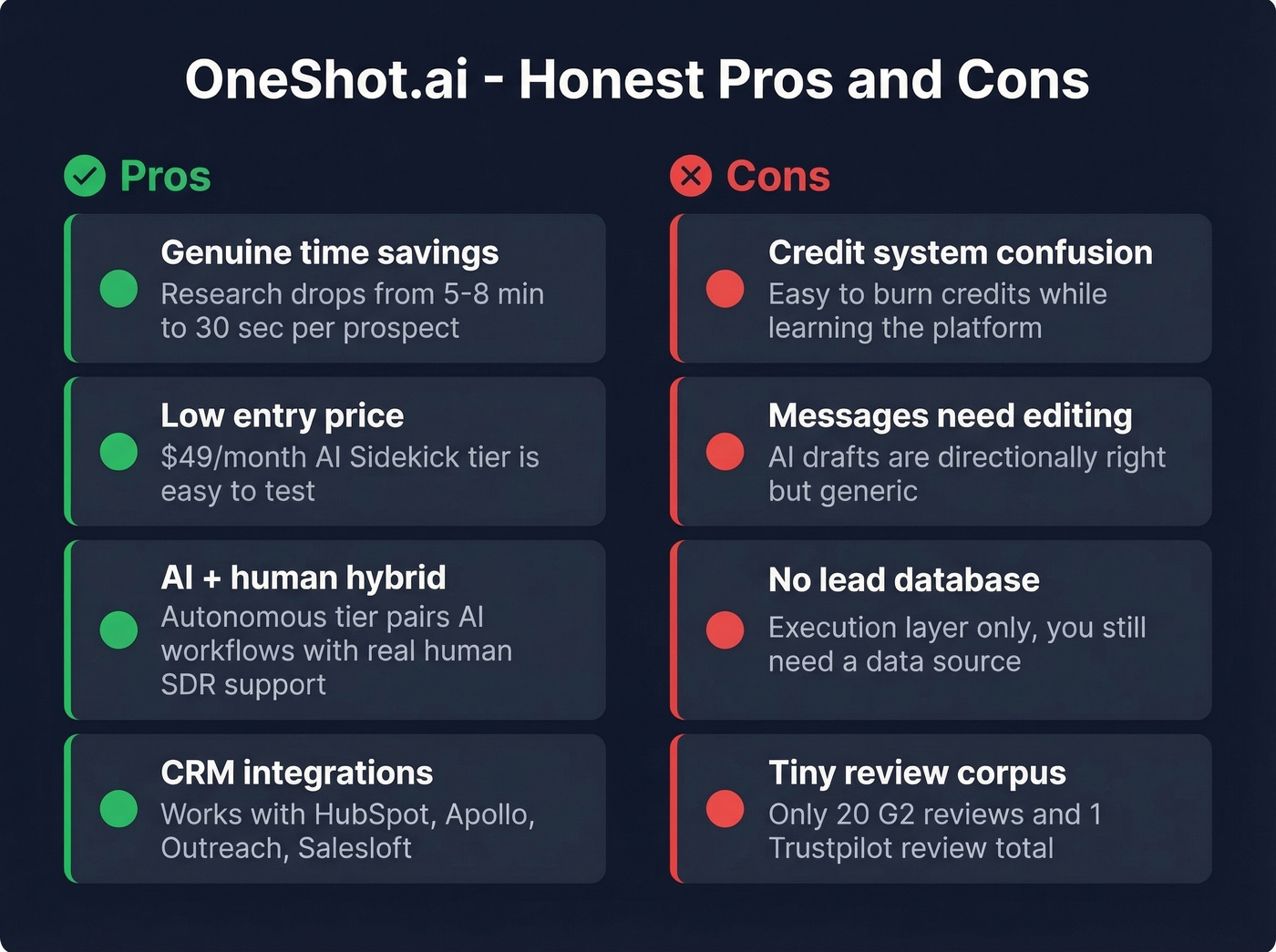 OneShot.ai - Honest Pros and Cons

Pros

Genuine time savings
Research drops from 5-8 min to 30 sec per prospect

Low entry price
$49/month AI Sidekick tier is easy to test

AI + human hybrid
Autonomous tier pairs AI workflows with real human SDR support

CRM integrations
Works with HubSpot, Apollo, Outreach, Salesloft

Cons

Credit system confusion
Easy to burn credits while learning the platform

Messages need editing
AI drafts are directionally right but generic

No lead database
Execution layer only, you still need a data source

Tiny review corpus
Only 20 G2 reviews and 1 Trustpilot review total